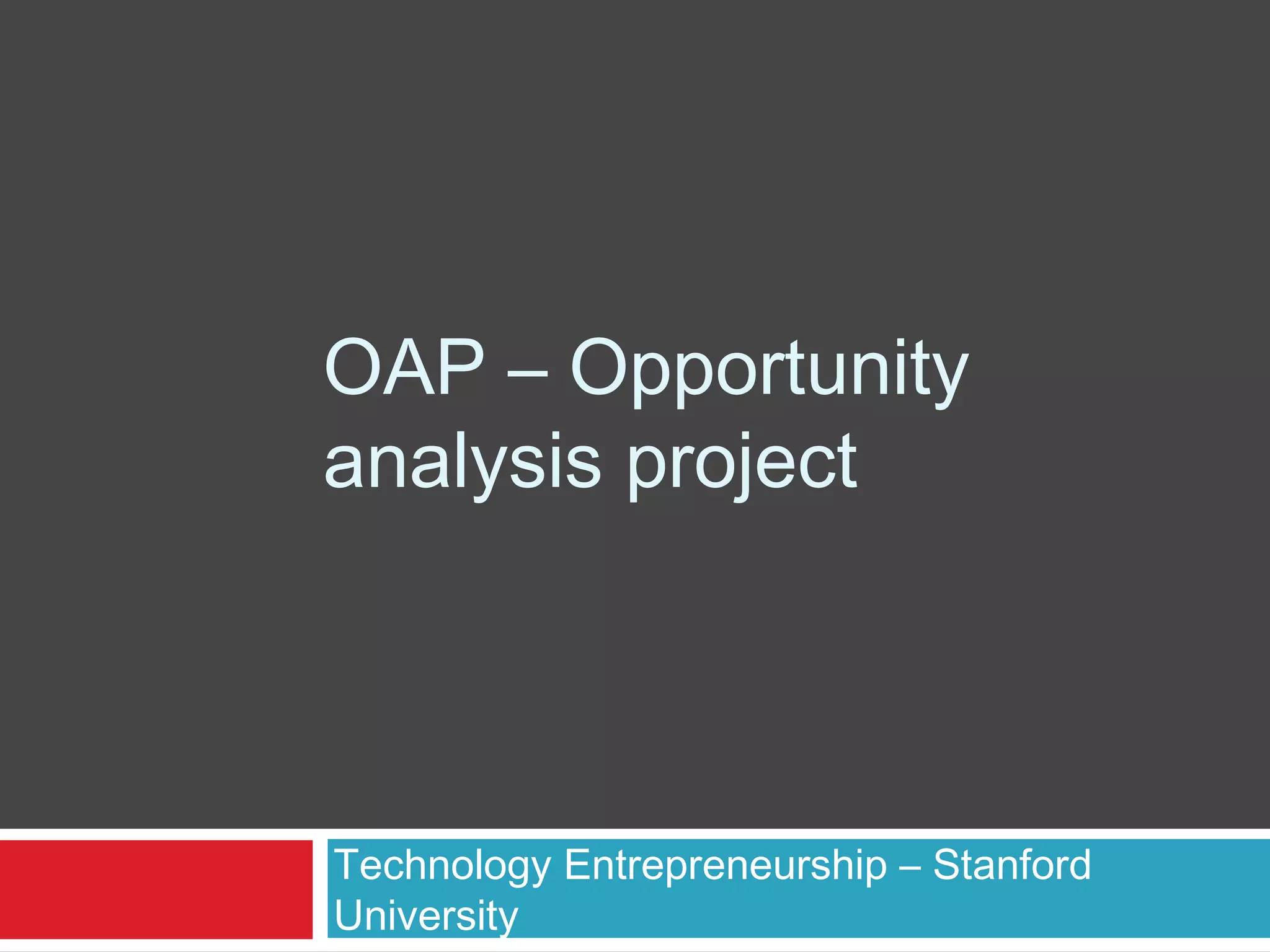 OAP – Opportunity analysis project

Technology Entrepreneurship – Stanford University